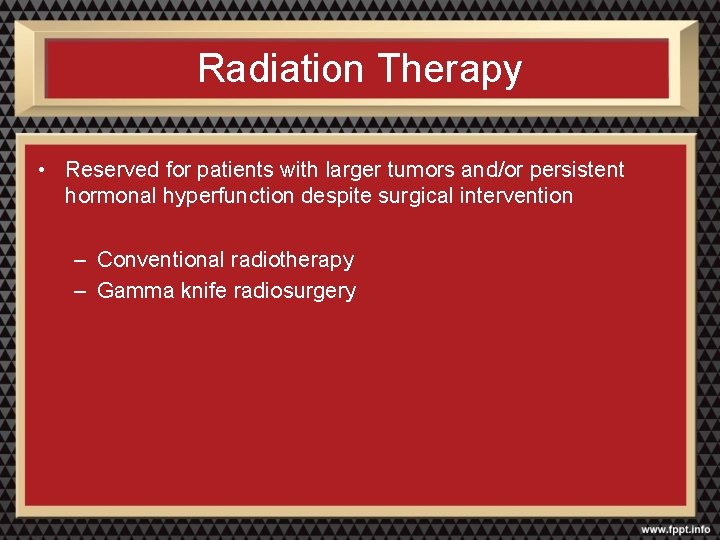 Radiation Therapy

• Reserved for patients with larger tumors and/or persistent hormonal hyperfunction despite surgical intervention

– Conventional radiotherapy
– Gamma knife radiosurgery

www.fppt.info